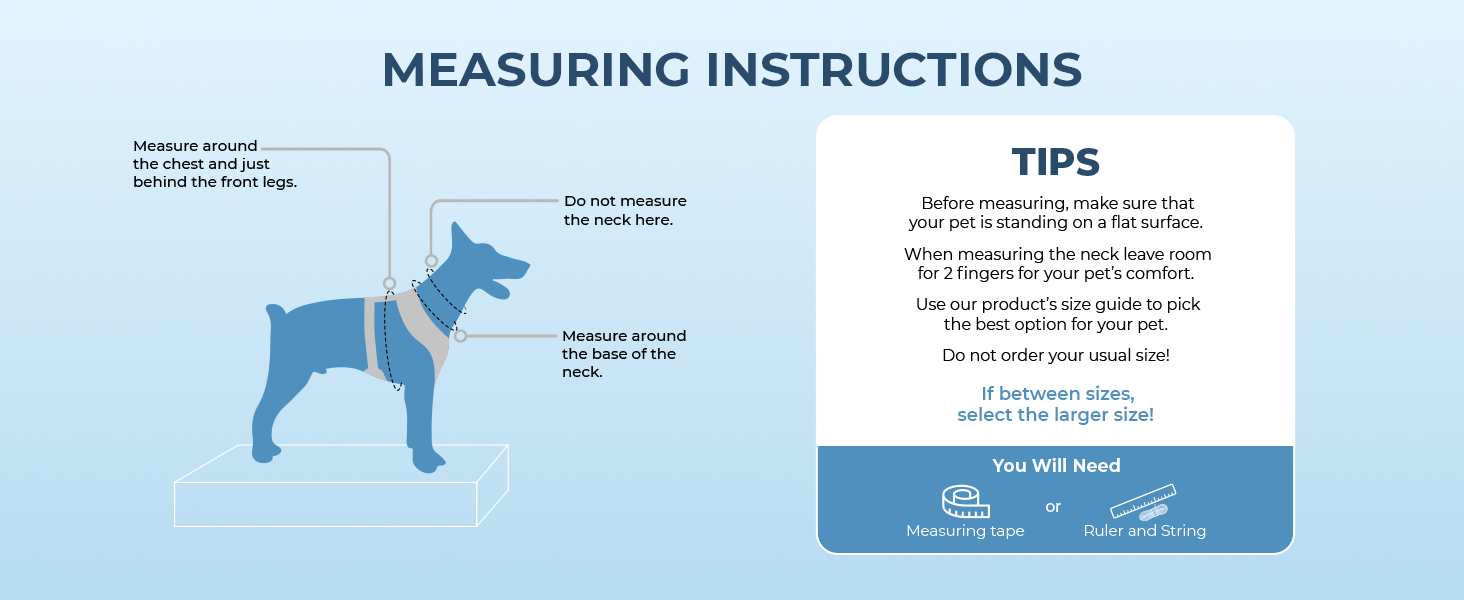 MEASURING INSTRUCTIONS

Measure around the chest and just behind the front legs.

Do not measure the neck here.

Measure around the base of the neck.

TIPS

Before measuring, make sure that your pet is standing on a flat surface.

When measuring the neck leave room for 2 fingers for your pet's comfort.

Use our product's size guide to pick the best option for your pet.

Do not order your usual size!

If between sizes, select the larger size!

You Will Need

Measuring tape

or

Ruler and String